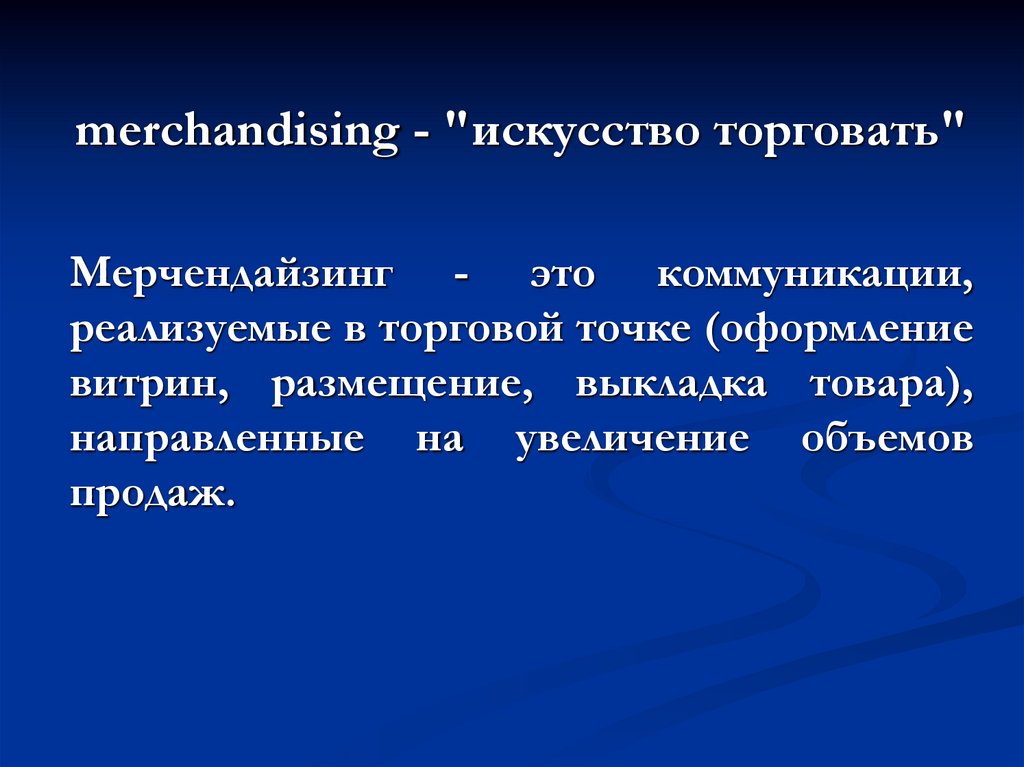 merchandising - "искусство торговать"

Мерчендайзинг - это коммуникации, реализуемые в торговой точке (оформление витрин, размещение, выкладка товара), направленные на увеличение объемов продаж.